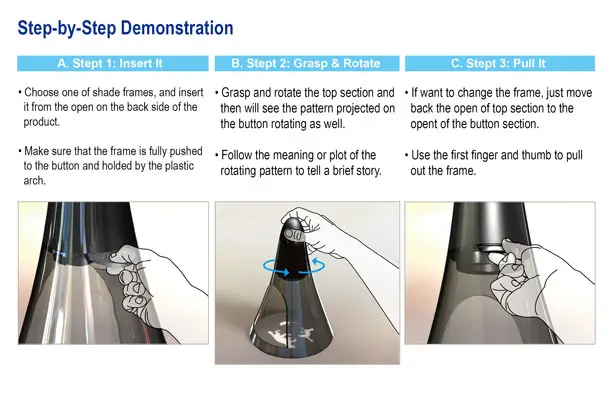 Step-by-Step Demonstration

A. Stept 1: Insert It

• Choose one of shade frames, and insert it from the open on the back side of the product.

• Make sure that the frame is fully pushed to the button and holded by the plastic arch.

B. Stept 2: Grasp & Rotate

• Grasp and rotate the top section and then will see the pattern projected on the button rotating as well.

• Follow the meaning or plot of the rotating pattern to tell a brief story.

C. Stept 3: Pull It

• If want to change the frame, just move back the open of top section to the opent of the button section.

• Use the first finger and thumb to pull out the frame.